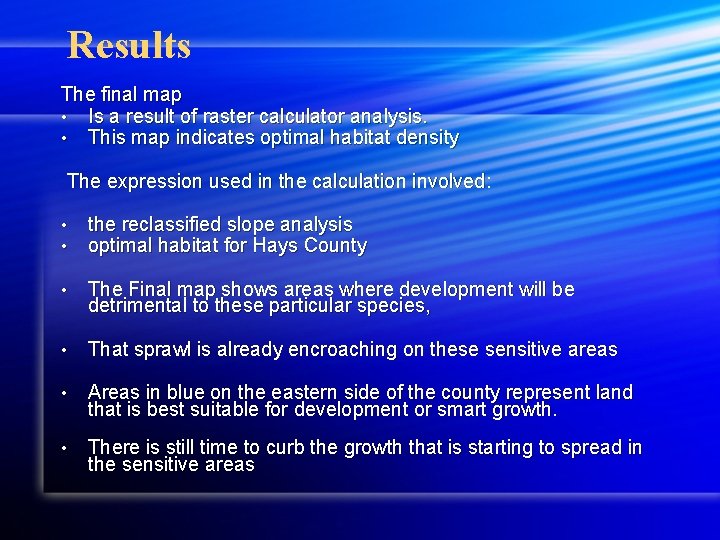 Results

The final map
• Is a result of raster calculator analysis.
• This map indicates optimal habitat density

The expression used in the calculation involved:

• the reclassified slope analysis
• optimal habitat for Hays County

• The Final map shows areas where development will be detrimental to these particular species,

• That sprawl is already encroaching on these sensitive areas

• Areas in blue on the eastern side of the county represent land that is best suitable for development or smart growth.

• There is still time to curb the growth that is starting to spread in the sensitive areas